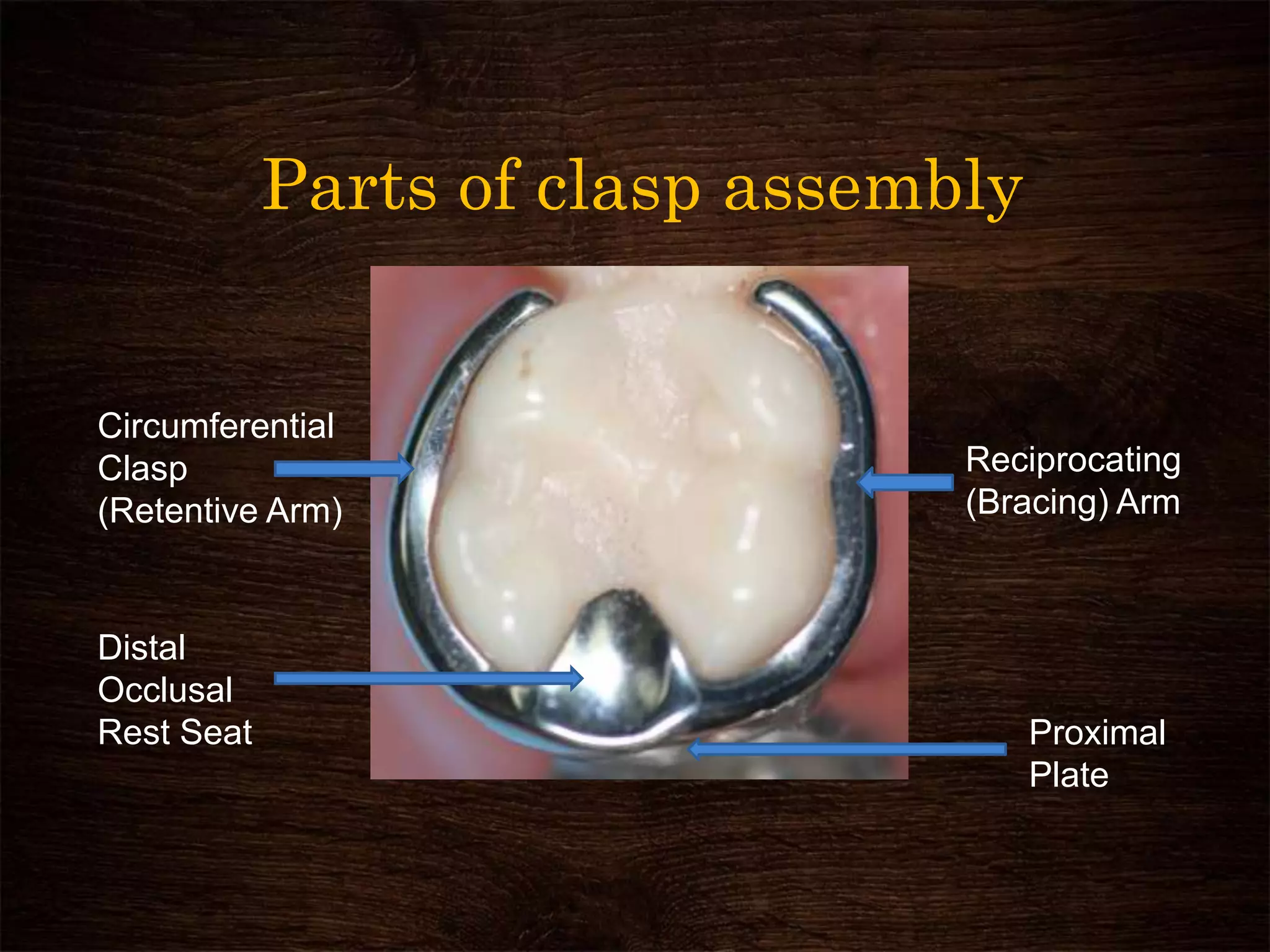 Parts of clasp assembly

Circumferential Clasp (Retentive Arm)

Reciprocating (Bracing) Arm

Distal Occlusal Rest Seat

Proximal Plate